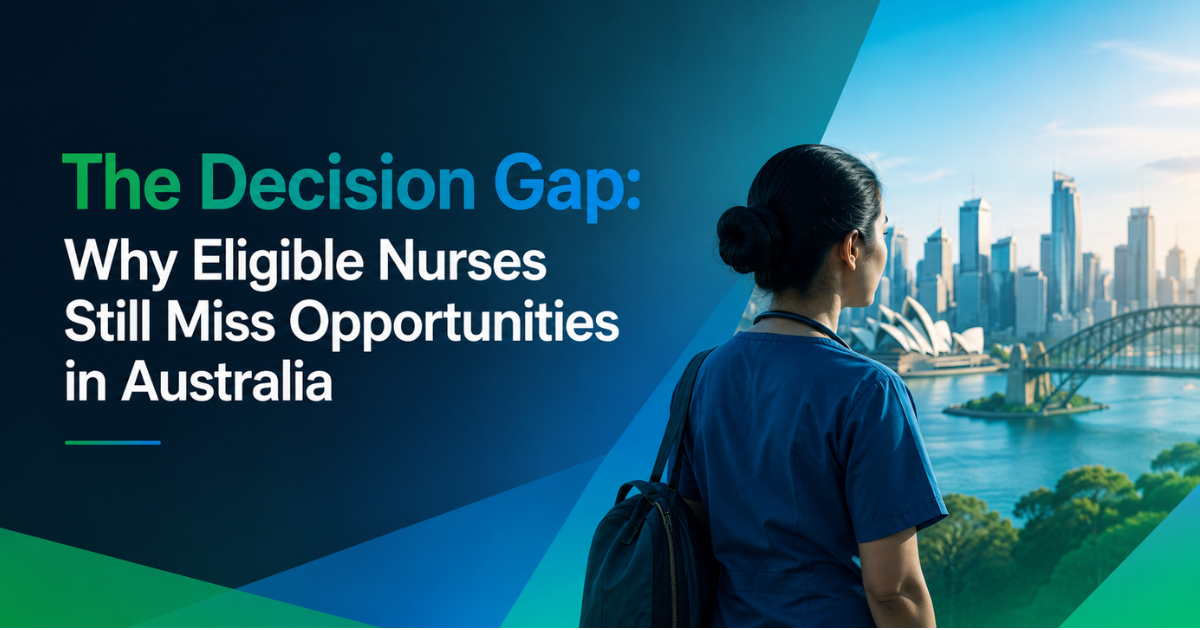 The Decision Gap:
Why Eligible Nurses Still Miss Opportunities in Australia